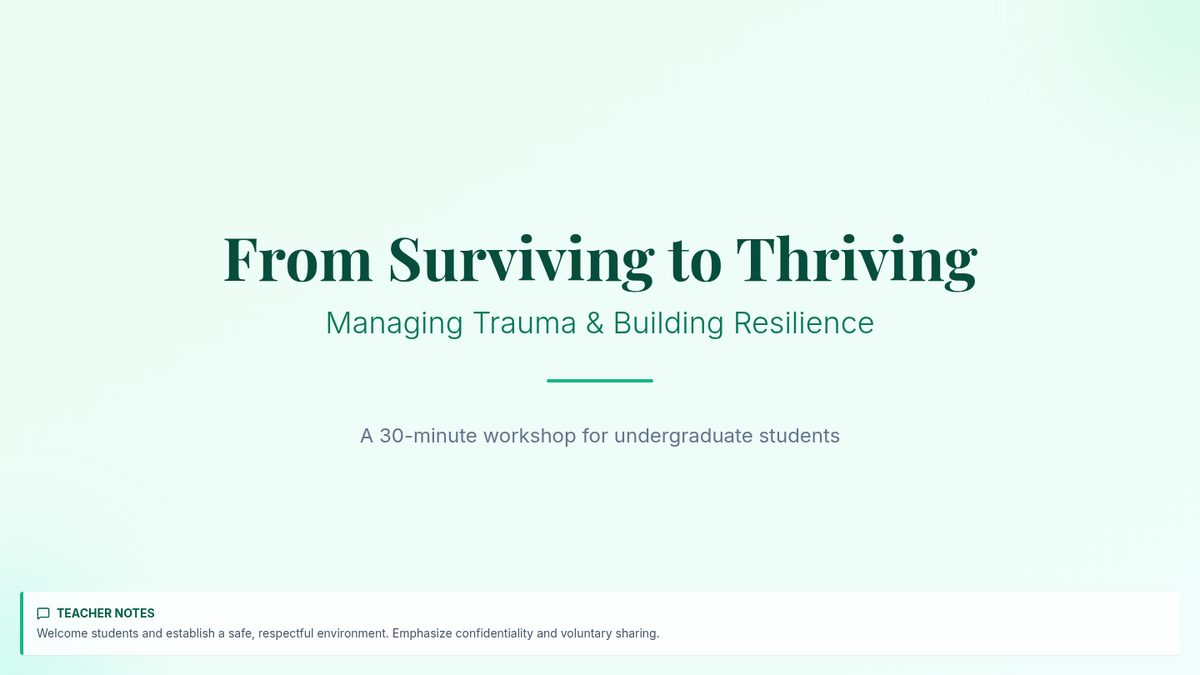 From Surviving to Thriving

Managing Trauma & Building Resilience

A 30-minute workshop for undergraduate students

TEACHER NOTES

Welcome students and establish a safe, respectful environment. Emphasize confidentiality and voluntary sharing.